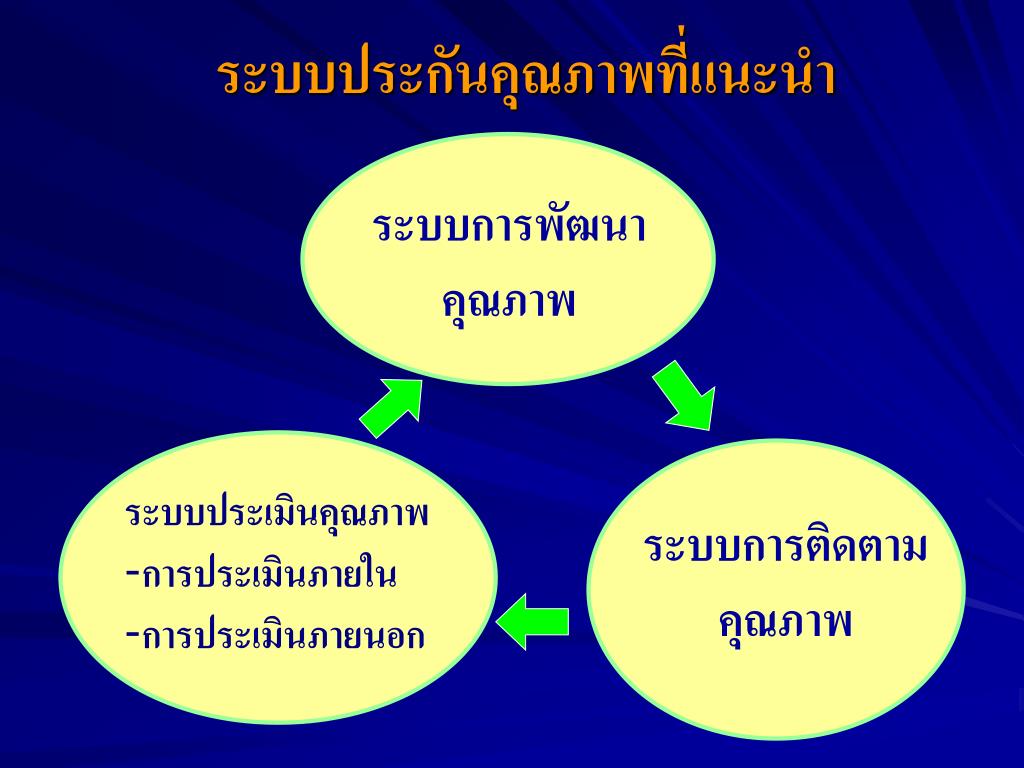 ระบบประกันคุณภาพที่แนะนำ

ระบบการพัฒนา
คุณภาพ

ระบบการติดตาม
คุณภาพ

ระบบประเมินคุณภาพ
-การประเมินภายใน
-การประเมินภายนอก